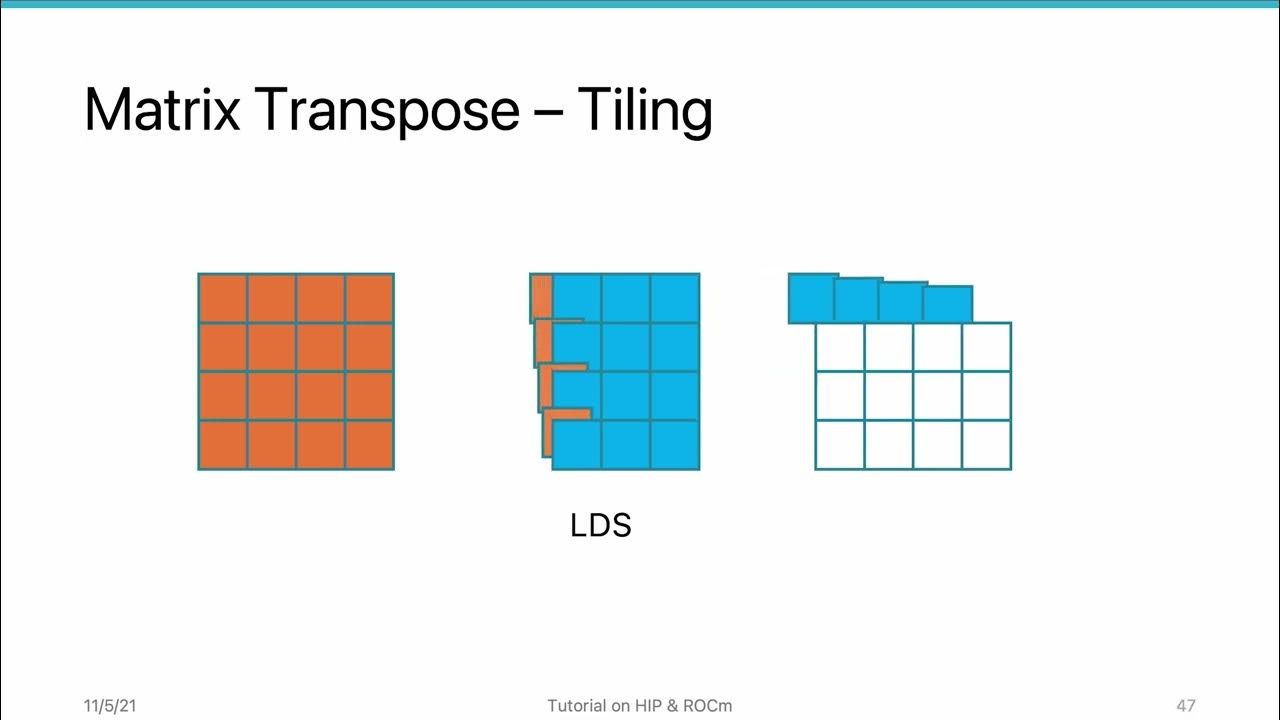 Matrix Transpose – Tiling

LDS

11/5/21

Tutorial on HIP & ROCm

47